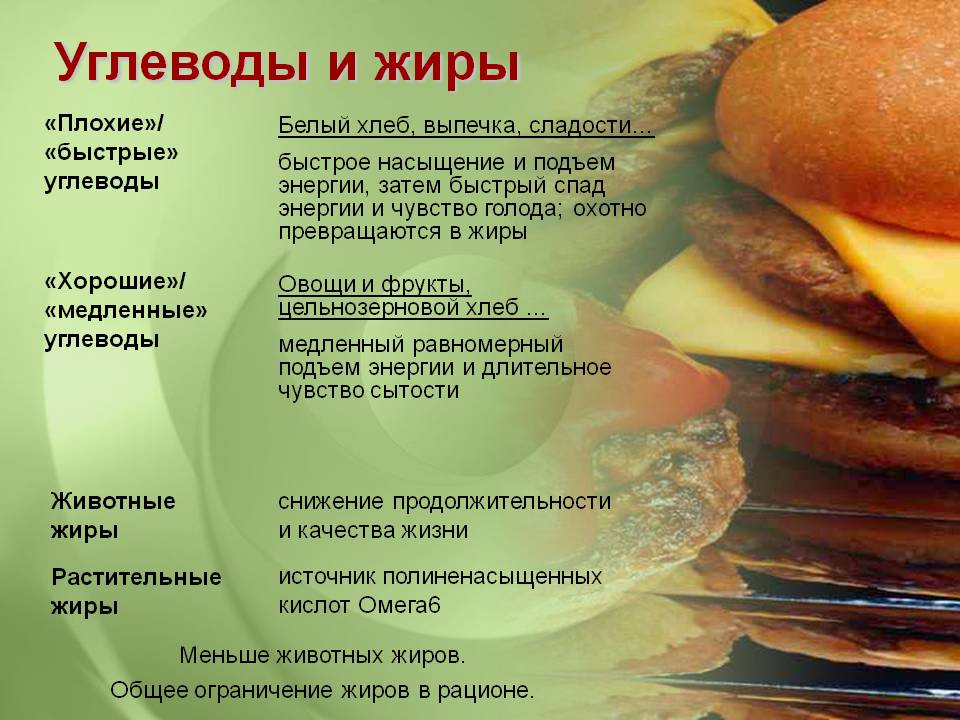 Углеводы и жиры

«Плохие»/ «быстрые» углеводы

Белый хлеб, выпечка, сладости...

быстрое насыщение и подъем энергии, затем быстрый спад энергии и чувство голода; охотно превращаются в жиры

«Хорошие»/ «медленные» углеводы

Овощи и фрукты, цельнозерновой хлеб ...

медленный равномерный подъем энергии и длительное чувство сытости

Животные жиры

снижение продолжительности и качества жизни

Растительные жиры

источник полиненасыщенных кислот Омега6

Меньше животных жиров.

Общее ограничение жиров в рационе.